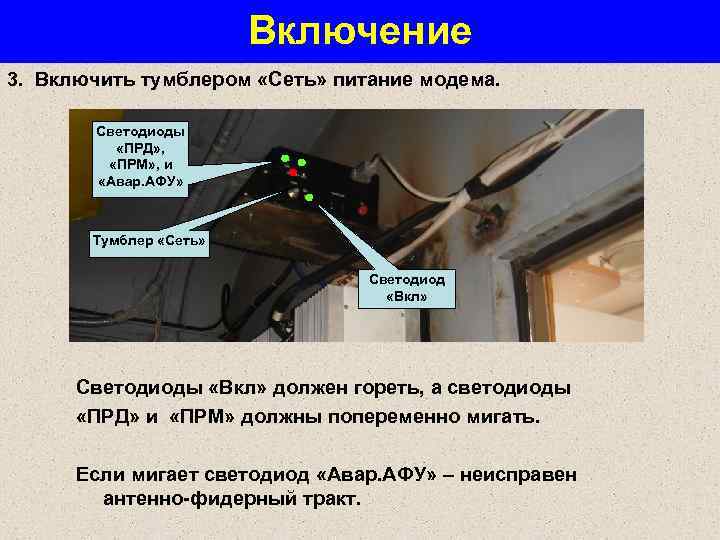 Включение

3. Включить тумблером «Сеть» питание модема.

Светодиоды «ПРД», «ПРМ», и «Авар.АФУ»

Тумблер «Сеть»

Светодиод «Вкл»

Светодиоды «Вкл» должен гореть, а светодиоды «ПРД» и «ПРМ» должны попеременно мигать.

Если мигает светодиод «Авар.АФУ» – неисправен антенно-фидерный тракт.